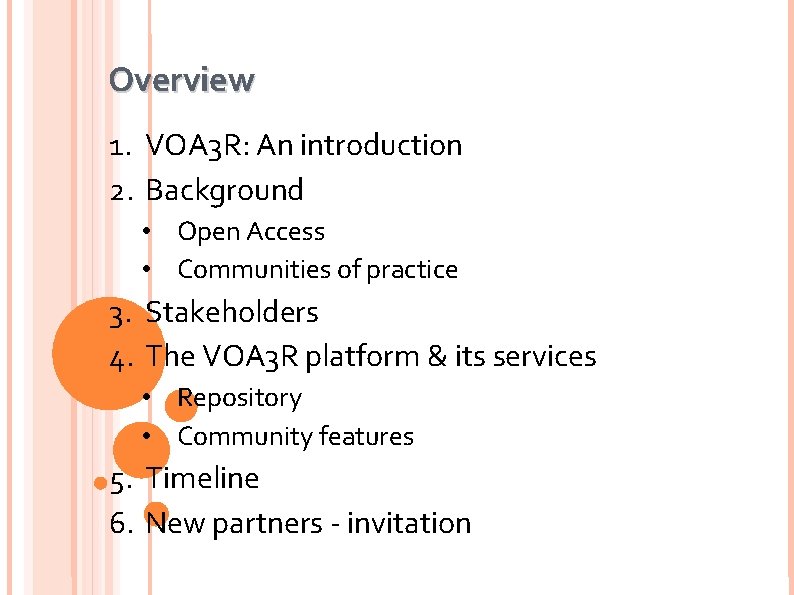 Overview

1. VOA3R: An introduction
2. Background
   • Open Access
   • Communities of practice
3. Stakeholders
4. The VOA3R platform & its services
   • Repository
   • Community features
5. Timeline
6. New partners - invitation